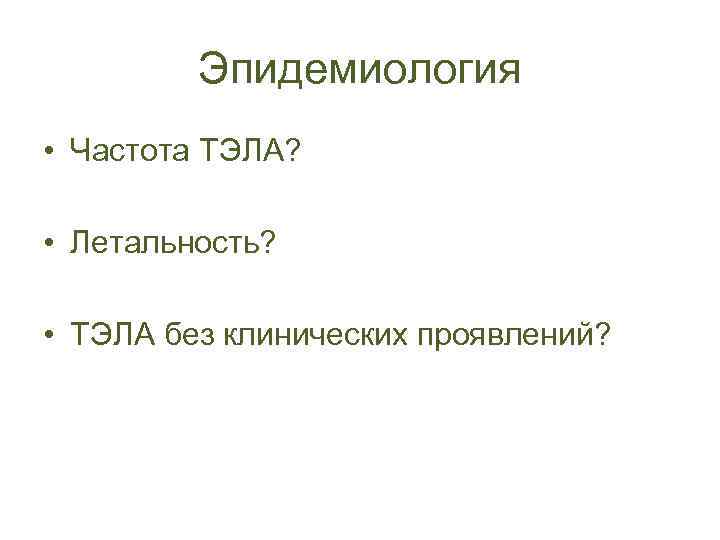 Эпидемиология

• Частота ТЭЛА?

• Летальность?

• ТЭЛА без клинических проявлений?